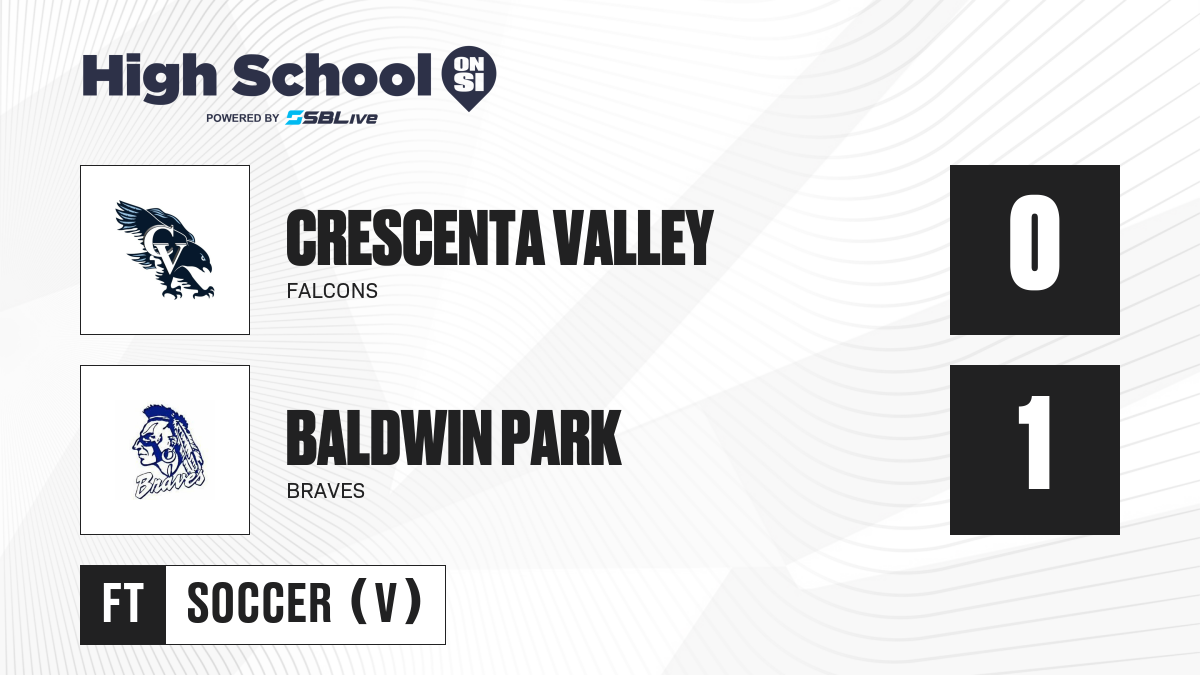 High School ON SI
POWERED BY SBLive

CV

CRESCENTA VALLEY
FALCONS

0

Braves

BALDWIN PARK
BRAVES

1

FT SOCCER (V)